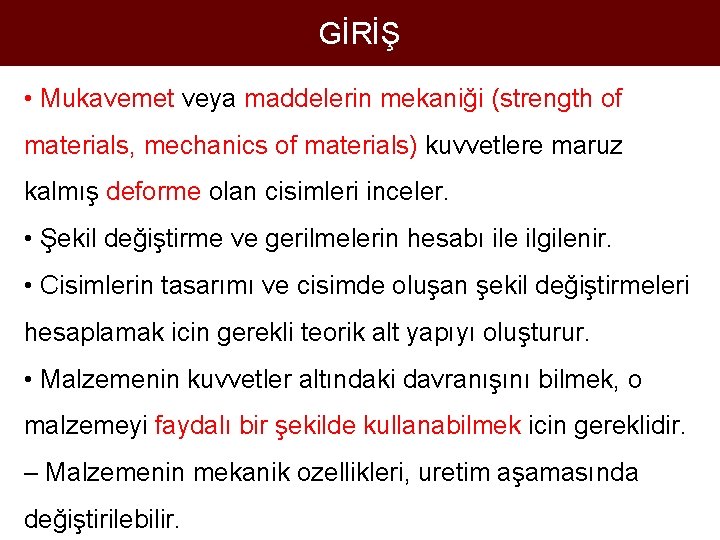 GİRİŞ

• Mukavemet veya maddelerin mekaniği (strength of materials, mechanics of materials) kuvvetlere maruz kalmış deforme olan cisimleri inceler.

• Şekil değiştirme ve gerilmelerin hesabı ile ilgilenir.

• Cisimlerin tasarımı ve cisimde oluşan şekil değiştirmeleri hesaplamak icin gerekli teorik alt yapıyı oluşturur.

• Malzemenin kuvvetler altındaki davranışını bilmek, o malzemeyi faydalı bir şekilde kullanabilmek icin gereklidir.

– Malzemenin mekanik ozellikleri, uretim aşamasında değiştirilebilir.